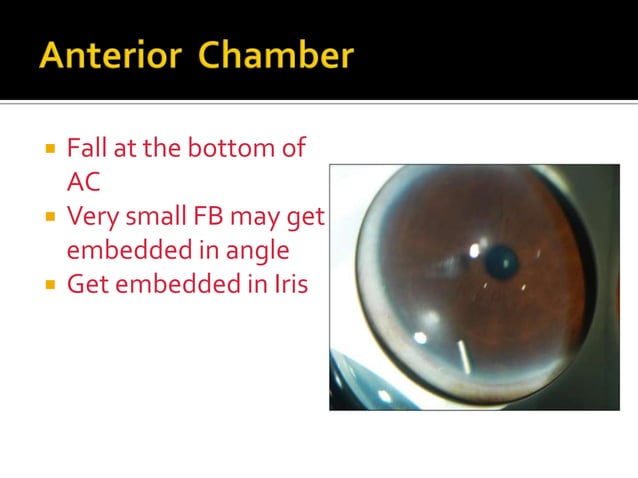 Anterior Chamber

- Fall at the bottom of AC
- Very small FB may get embedded in angle
- Get embedded in Iris